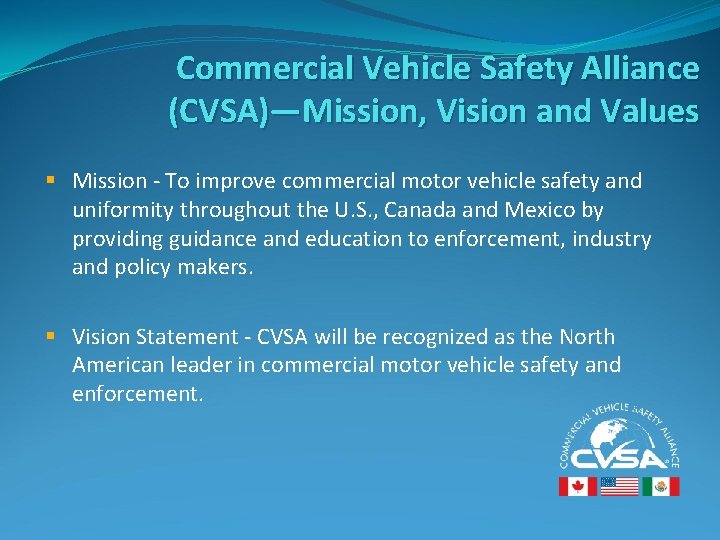 Commercial Vehicle Safety Alliance (CVSA)—Mission, Vision and Values

▪ Mission - To improve commercial motor vehicle safety and uniformity throughout the U.S., Canada and Mexico by providing guidance and education to enforcement, industry and policy makers.

▪ Vision Statement - CVSA will be recognized as the North American leader in commercial motor vehicle safety and enforcement.

COMMERCIAL VEHICLE SAFETY ALLIANCE
CVSA